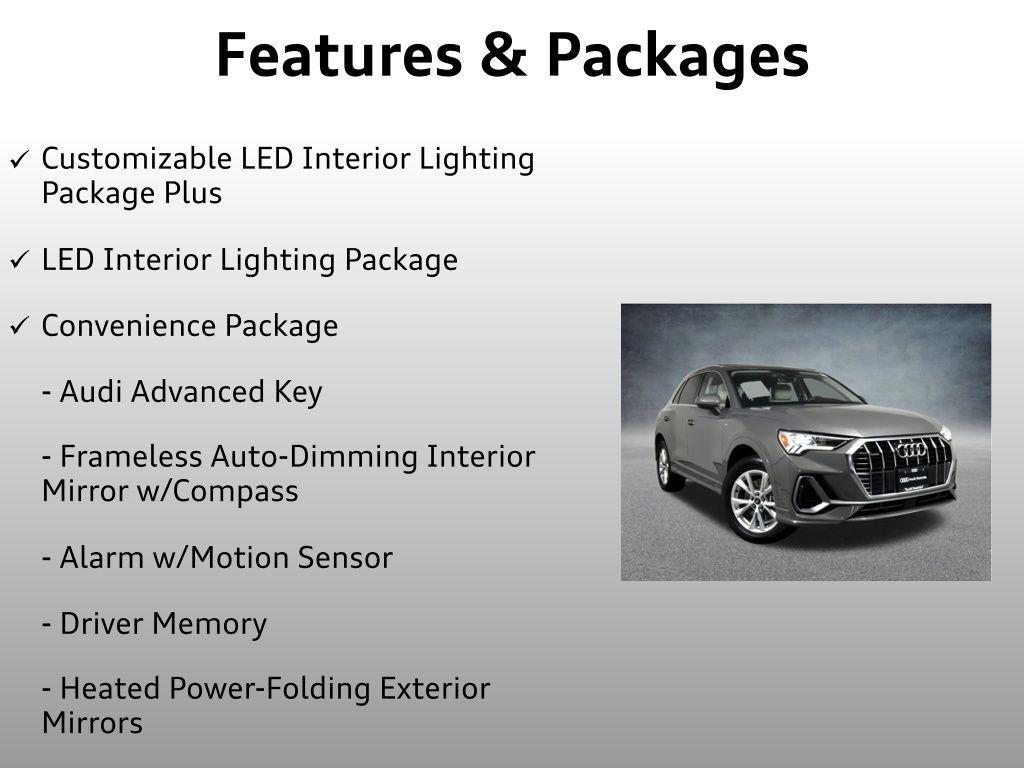 Features & Packages

✓ Customizable LED Interior Lighting Package Plus

✓ LED Interior Lighting Package

✓ Convenience Package

- Audi Advanced Key

- Frameless Auto-Dimming Interior Mirror w/Compass

- Alarm w/Motion Sensor

- Driver Memory

- Heated Power-Folding Exterior Mirrors